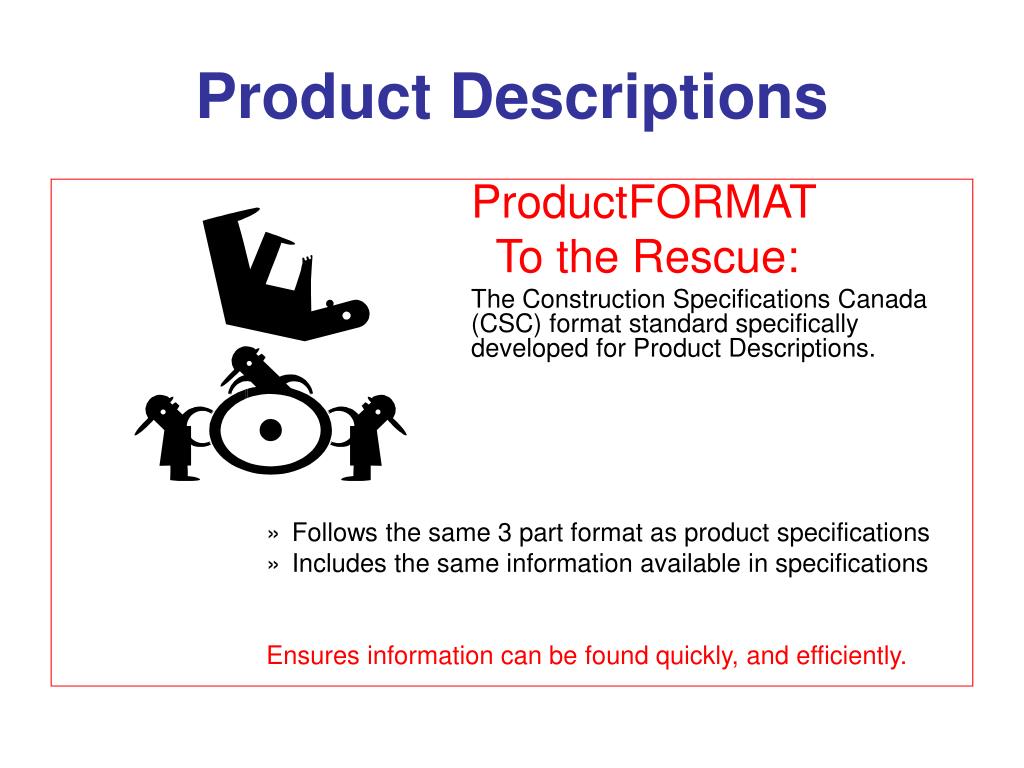 Product Descriptions

ProductFORMAT
To the Rescue:

The Construction Specifications Canada (CSC) format standard specifically developed for Product Descriptions.

» Follows the same 3 part format as product specifications
» Includes the same information available in specifications

Ensures information can be found quickly, and efficiently.